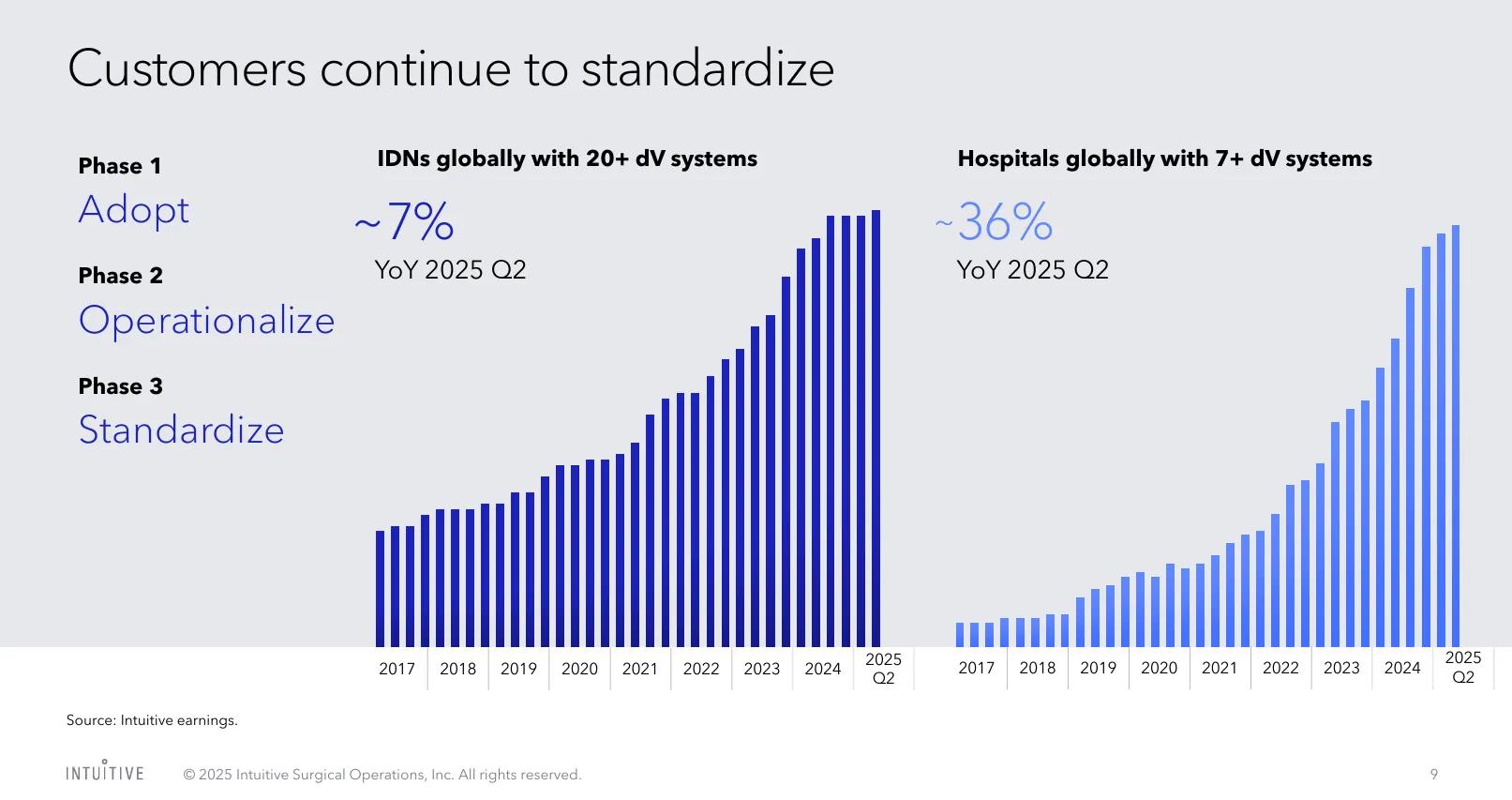 Customers continue to standardize

Phase 1
Adopt

Phase 2
Operationalize

Phase 3
Standardize

IDNs globally with 20+ dV systems

~7%
YoY 2025 Q2

2017 2018 2019 2020 2021 2022 2023 2024 2025 Q2

Hospitals globally with 7+ dV systems

~36%
YoY 2025 Q2

2017 2018 2019 2020 2021 2022 2023 2024 2025 Q2

Source: Intuitive earnings.

INTUITIVE © 2025 Intuitive Surgical Operations, Inc. All rights reserved. 9